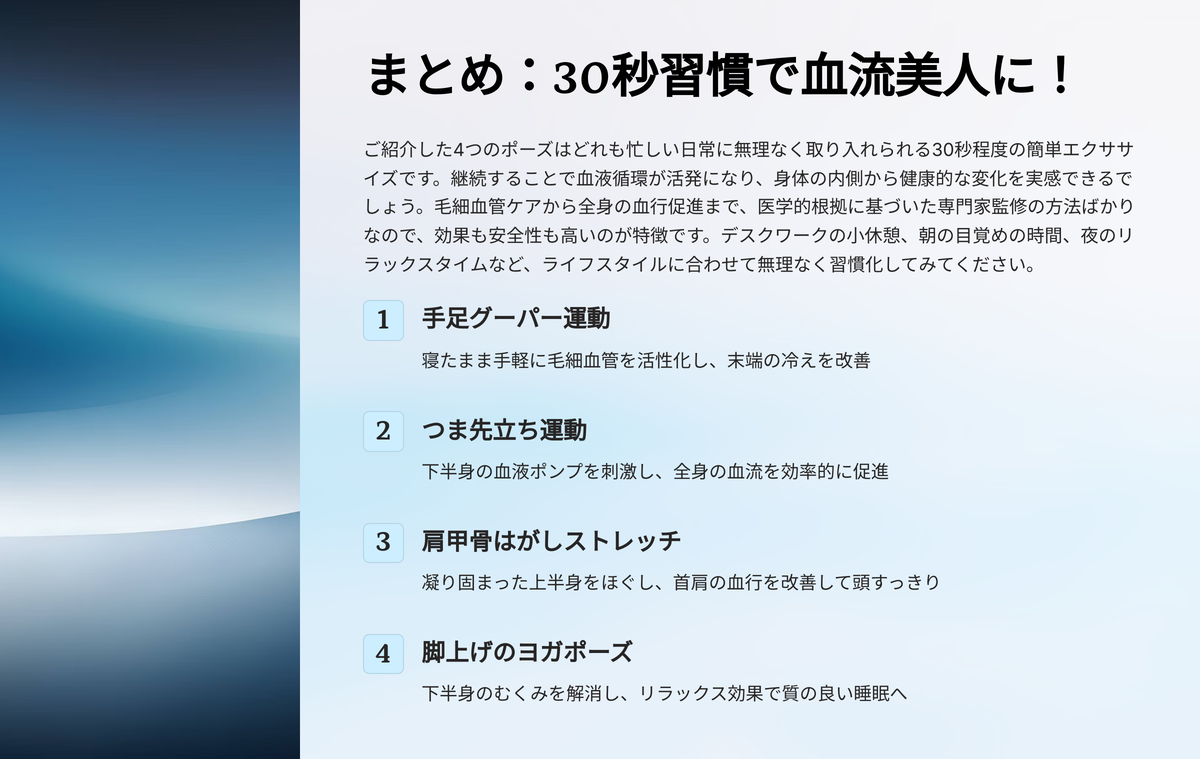 まとめ：30秒習慣で血流美人に！

ご紹介した4つのポーズはどれも忙しい日常に無理なく取り入れられる30秒程度の簡単エクササイズです。継続することで血液循環が活発になり、身体の内側から健康的な変化を実感できるでしょう。毛細血管ケアから全身の血行促進まで、医学的根拠に基づいた専門家監修の方法ばかりなので、効果も安全性も高いのが特徴です。デスクワークの小休憩、朝の目覚めの時間、夜のリラックスタイムなど、ライフスタイルに合わせて無理なく習慣化してみてください。

1
手足グーパー運動
寝たまま手軽に毛細血管を活性化し、末端の冷えを改善

2
つま先立ち運動
下半身の血液ポンプを刺激し、全身の血流を効率的に促進

3
肩甲骨はがしストレッチ
凝り固まった上半身をほぐし、首肩の血行を改善して頭すっきり

4
脚上げのヨガポーズ
下半身のむくみを解消し、リラックス効果で質の良い睡眠へ